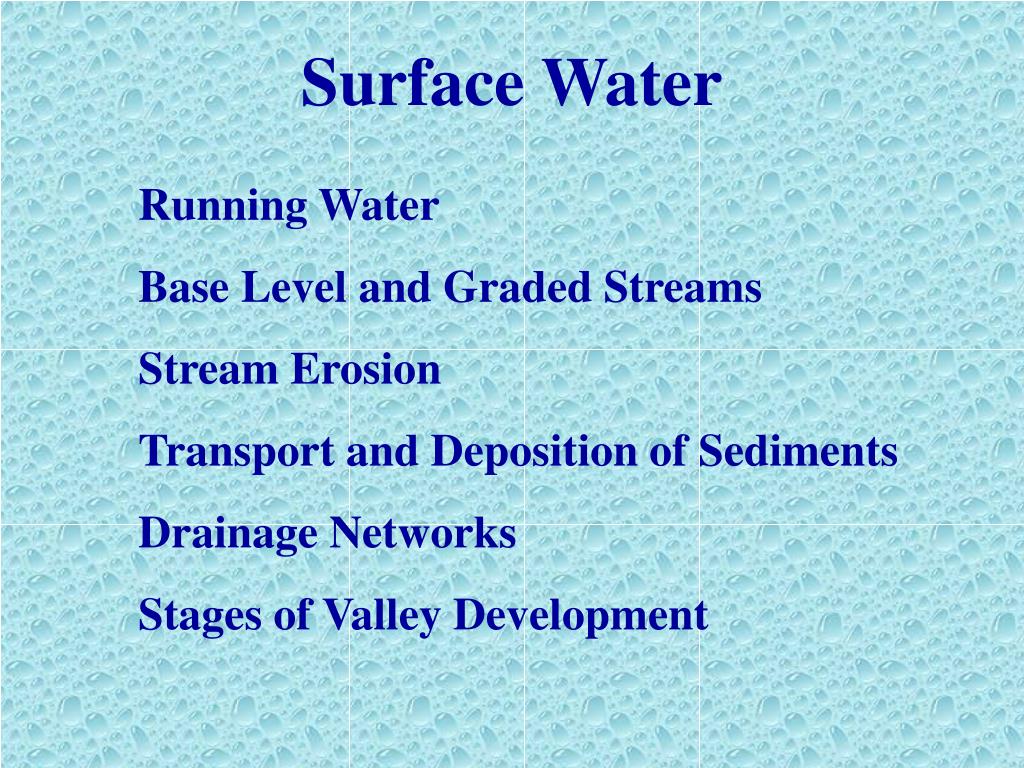 Surface Water

Running Water

Base Level and Graded Streams

Stream Erosion

Transport and Deposition of Sediments

Drainage Networks

Stages of Valley Development